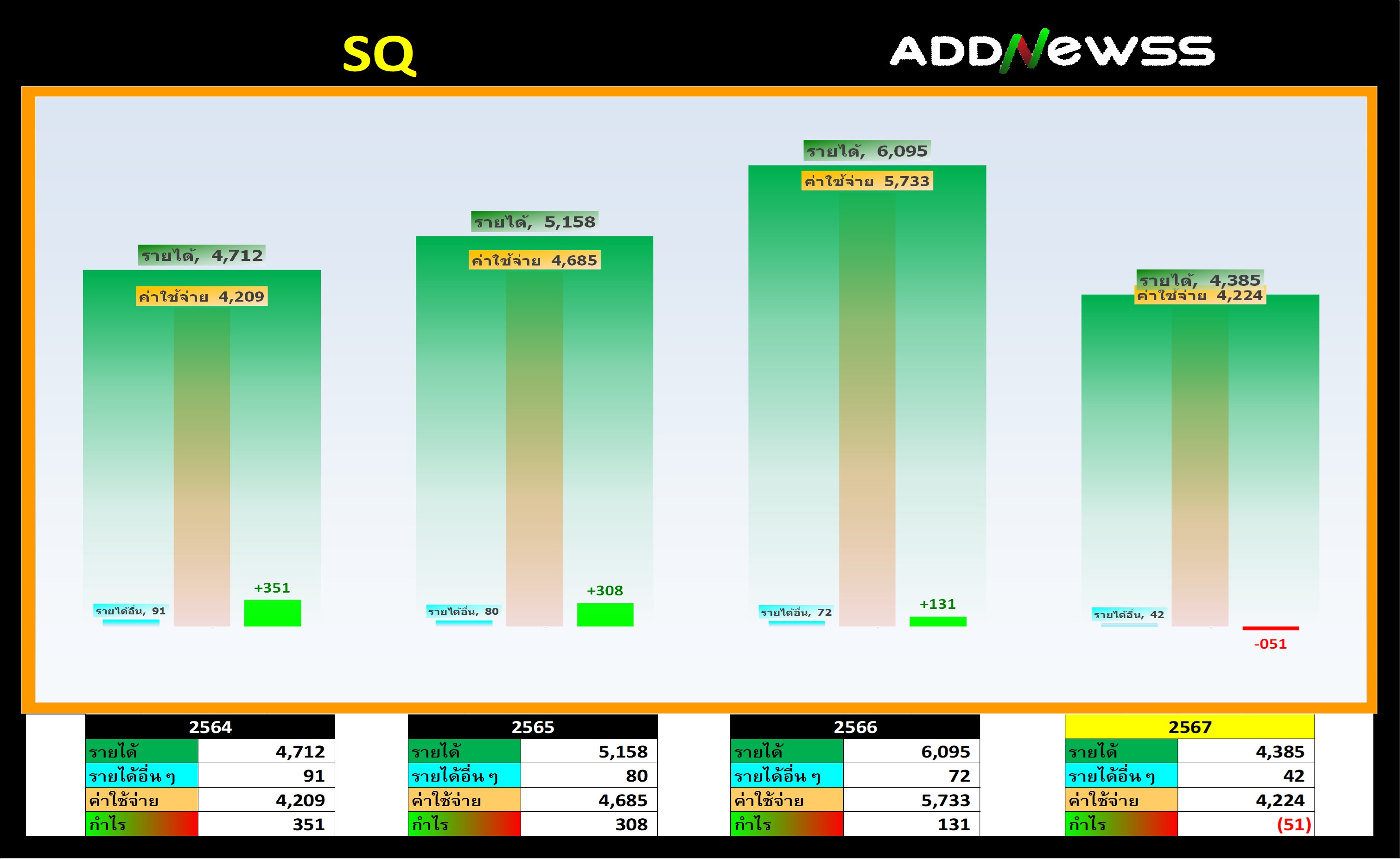 SQ

ADDNewss

รายได้, 4,712
ค่าใช้จ่าย 4,209
รายได้อื่น, 91
+351

รายได้, 5,158
ค่าใช้จ่าย 4,685
รายได้อื่น, 80
+308

รายได้, 6,095
ค่าใช้จ่าย 5,733
รายได้อื่น, 72
+131

รายได้, 4,385
ค่าใช้จ่าย 4,224
รายได้อื่น, 42
-051

| 2564 | |
|---|---|
| รายได้ | 4,712 |
| รายได้อื่น ๆ | 91 |
| ค่าใช้จ่าย | 4,209 |
| กำไร | 351 |

| 2565 | |
|---|---|
| รายได้ | 5,158 |
| รายได้อื่น ๆ | 80 |
| ค่าใช้จ่าย | 4,685 |
| กำไร | 308 |

| 2566 | |
|---|---|
| รายได้ | 6,095 |
| รายได้อื่น ๆ | 72 |
| ค่าใช้จ่าย | 5,733 |
| กำไร | 131 |

| 2567 | |
|---|---|
| รายได้ | 4,385 |
| รายได้อื่น ๆ | 42 |
| ค่าใช้จ่าย | 4,224 |
| กำไร | (51) |